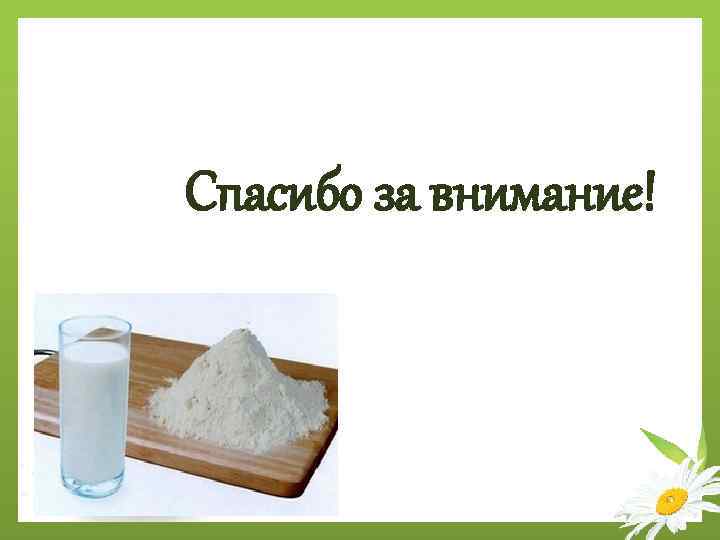 Спасибо за внимание!